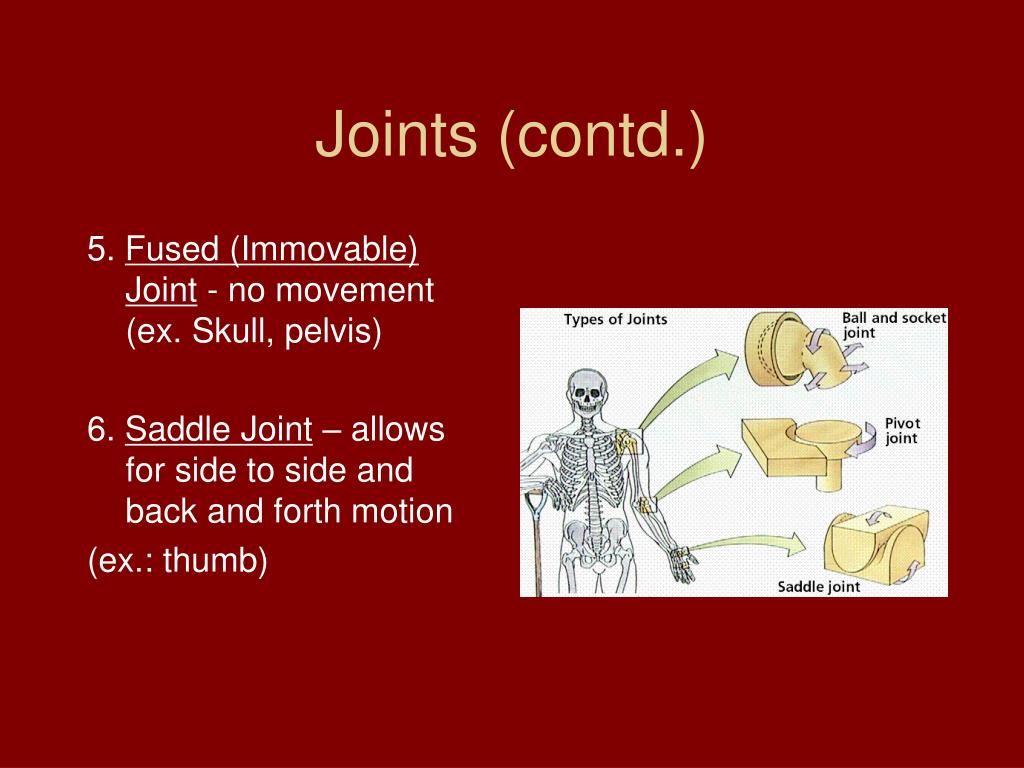 Joints (contd.)

5. Fused (Immovable) Joint - no movement (ex. Skull, pelvis)

6. Saddle Joint – allows for side to side and back and forth motion

(ex.: thumb)

Types of Joints

Ball and socket joint

Pivot joint

Saddle joint